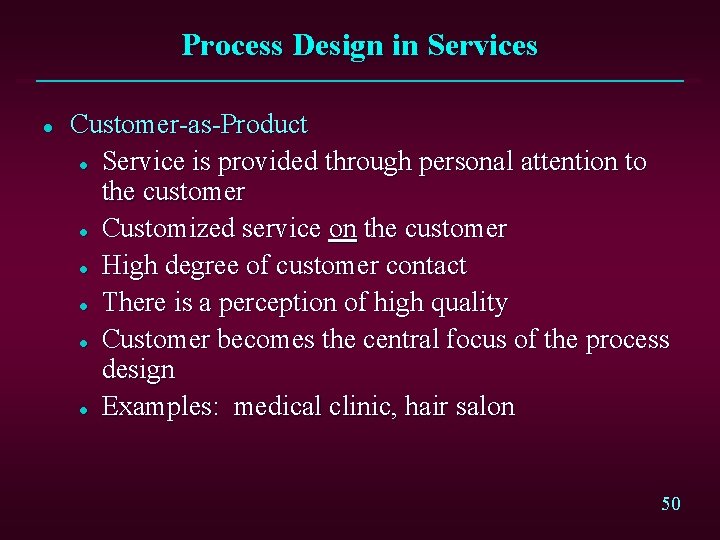 Process Design in Services

- Customer-as-Product
  - Service is provided through personal attention to the customer
  - Customized service on the customer
  - High degree of customer contact
  - There is a perception of high quality
  - Customer becomes the central focus of the process design
  - Examples: medical clinic, hair salon

50